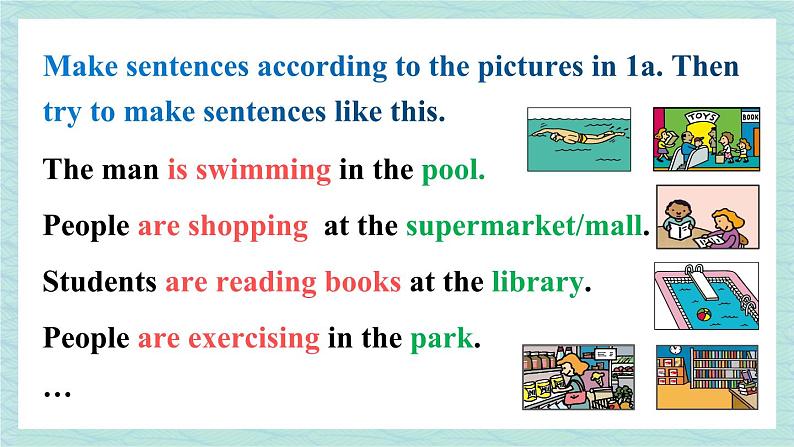 Make sentences according to the pictures in 1a. Then try to make sentences like this.

The man is swimming in the pool.

People are shopping at the supermarket/mall.

Students are reading books at the library.

People are exercising in the park.

…

TOYS

BOOK